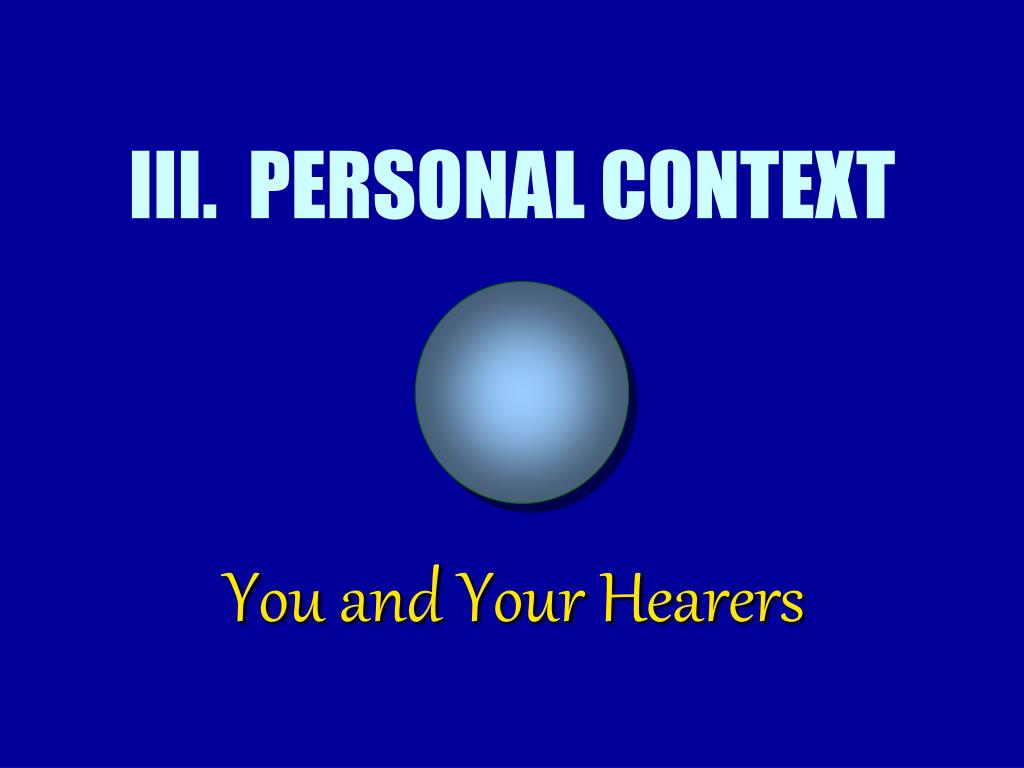 III. PERSONAL CONTEXT

You and Your Hearers